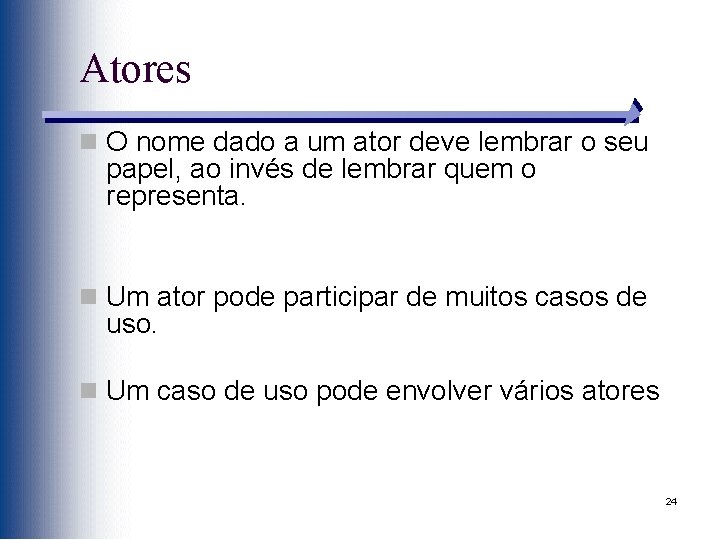 Atores

O nome dado a um ator deve lembrar o seu papel, ao invés de lembrar quem o representa.

Um ator pode participar de muitos casos de uso.

Um caso de uso pode envolver vários atores

24